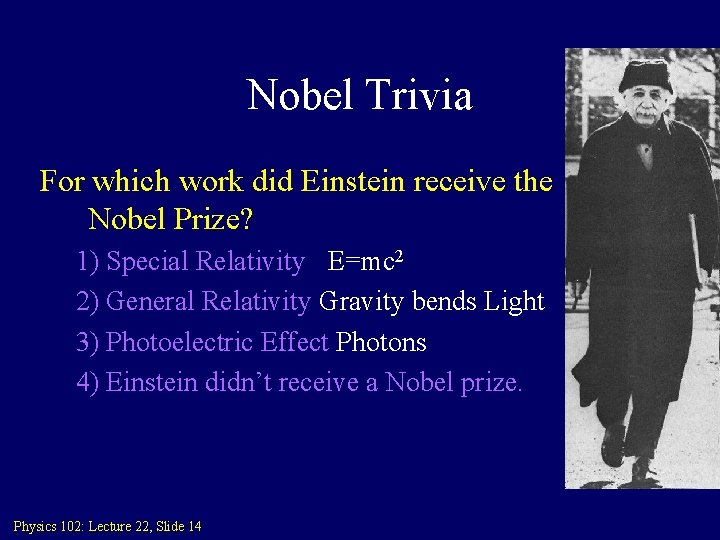 Nobel Trivia

For which work did Einstein receive the Nobel Prize?

1) Special Relativity $E=mc^2$

2) General Relativity Gravity bends Light

3) Photoelectric Effect Photons

4) Einstein didn't receive a Nobel prize.

Physics 102: Lecture 22, Slide 14